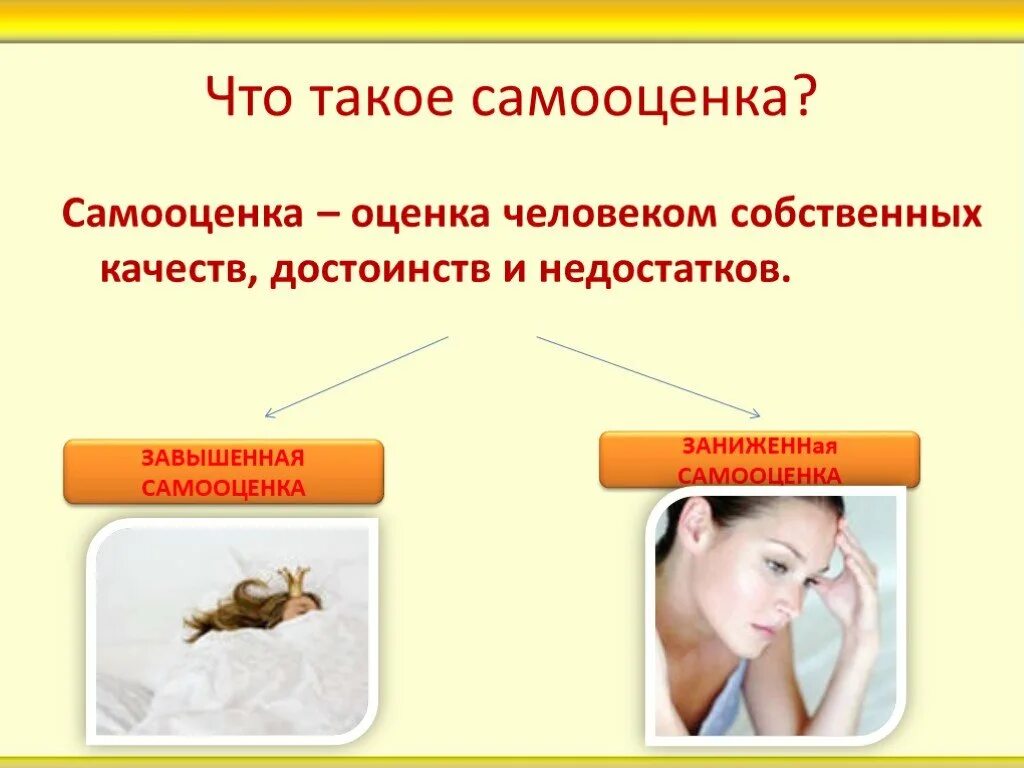 Что такое самооценка?

Самооценка – оценка человеком собственных качеств, достоинств и недостатков.

ЗАВЫШЕННАЯ САМООЦЕНКА

ЗАНИЖЕННая САМООЦЕНКА